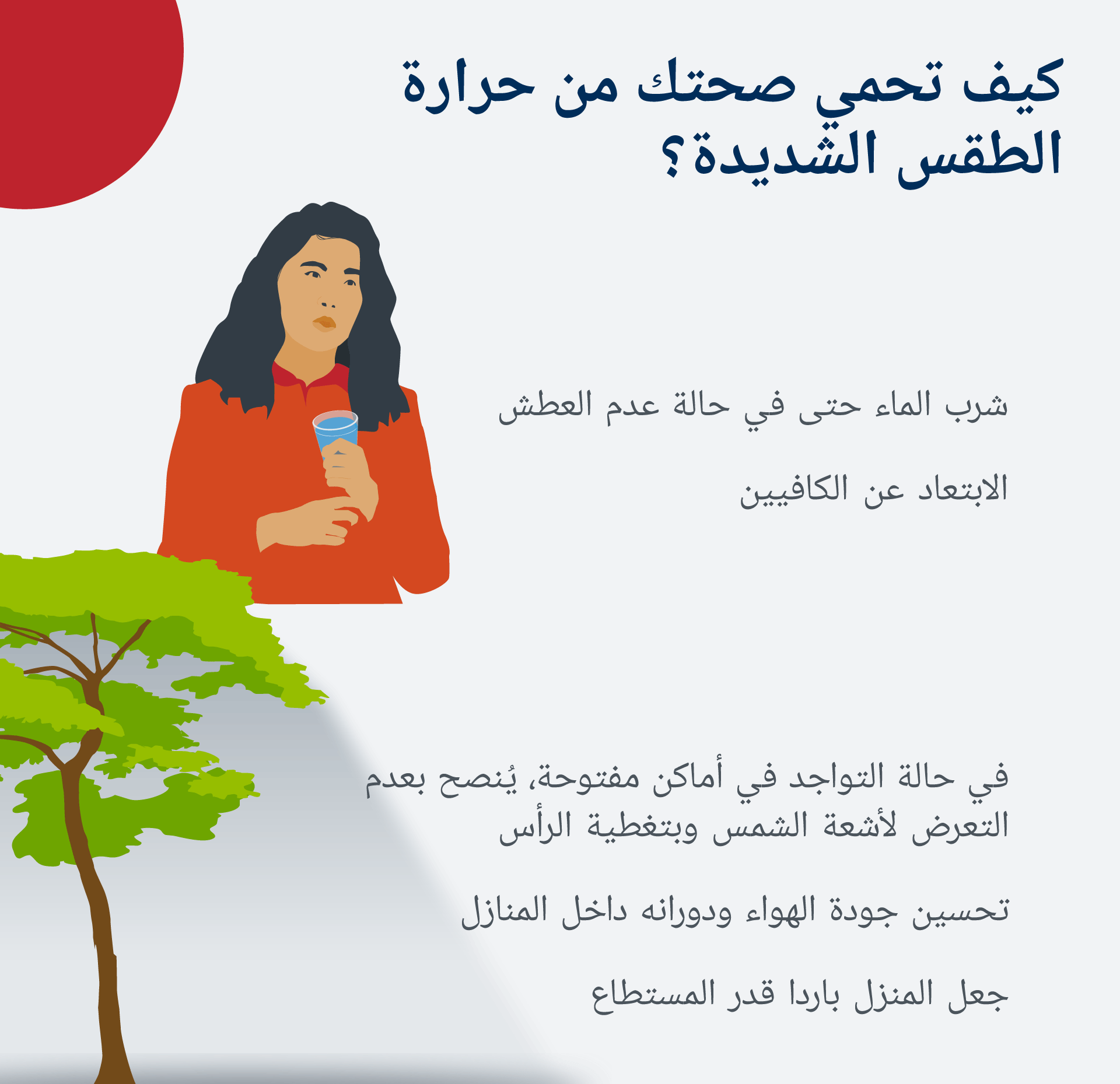 كيف تحمي صحتك من حرارة الطقس الشديدة؟

شرب الماء حتى في حالة عدم العطش

الابتعاد عن الكافيين

في حالة التواجد في أماكن مفتوحة، يُنصح بعدم التعرض لأشعة الشمس وبتغطية الرأس

تحسين جودة الهواء ودورانه داخل المنازل

جعل المنزل باردا قدر المستطاع